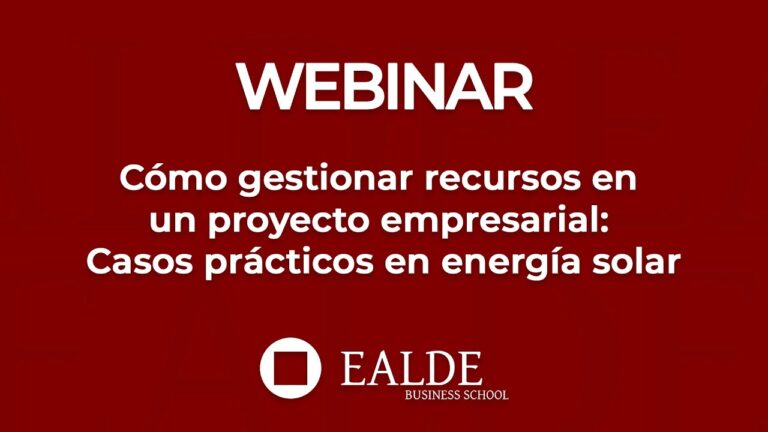 WEBINAR

Cómo gestionar recursos en un proyecto empresarial: Casos prácticos en energía solar

EALDE
BUSINESS SCHOOL